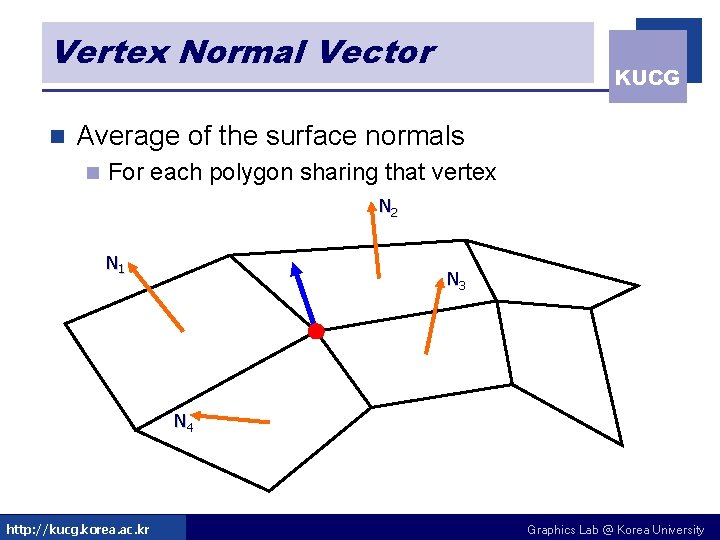 Vertex Normal Vector

KUCG

Average of the surface normals

For each polygon sharing that vertex

$N_2$

$N_1$

$N_3$

$N_4$

http://kucg.korea.ac.kr

Graphics Lab @ Korea University